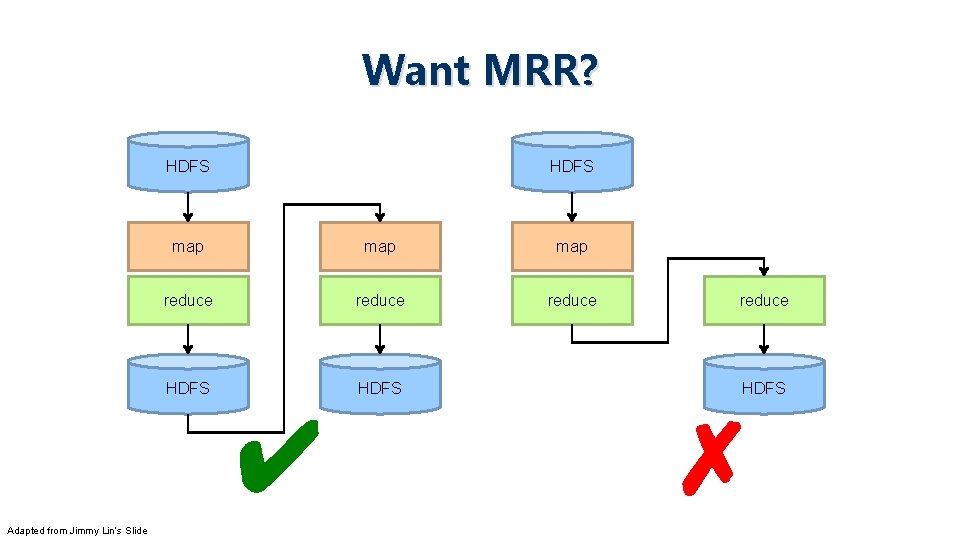 Want MRR?

HDFS

map

reduce

HDFS

map

reduce

HDFS

HDFS

map

reduce

reduce

HDFS

Adapted from Jimmy Lin's Slide